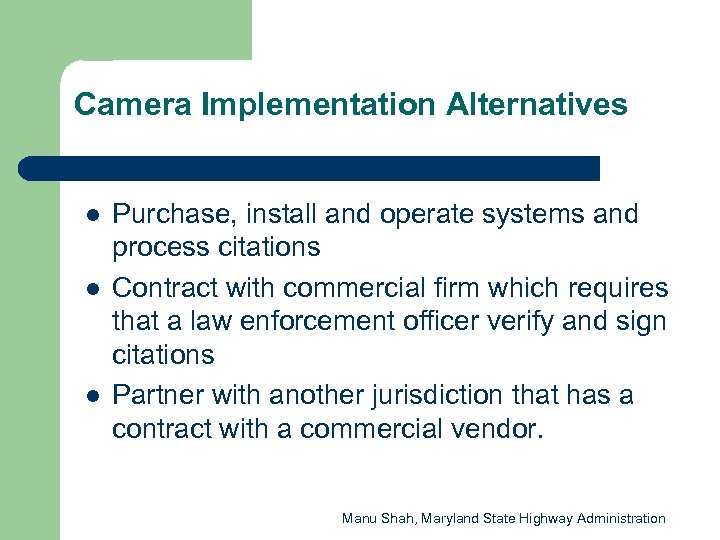 Camera Implementation Alternatives

- Purchase, install and operate systems and process citations
- Contract with commercial firm which requires that a law enforcement officer verify and sign citations
- Partner with another jurisdiction that has a contract with a commercial vendor.

Manu Shah, Maryland State Highway Administration